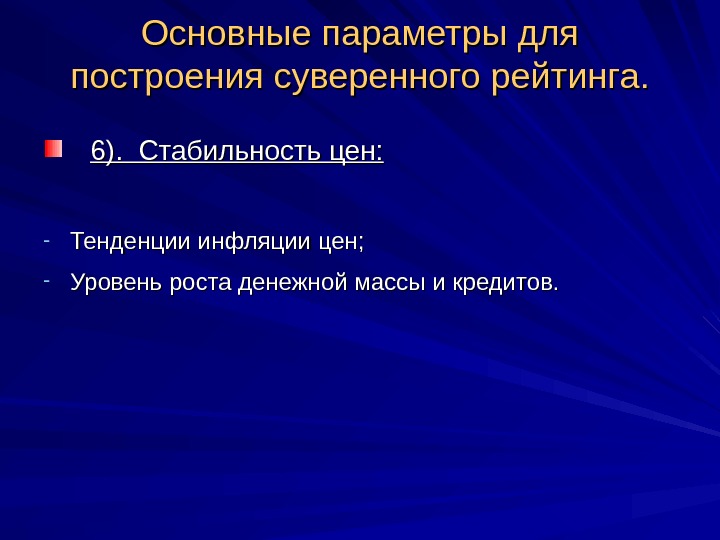 Основные параметры для построения суверенного рейтинга.

6). Стабильность цен:

- Тенденции инфляции цен;
- Уровень роста денежной массы и кредитов.